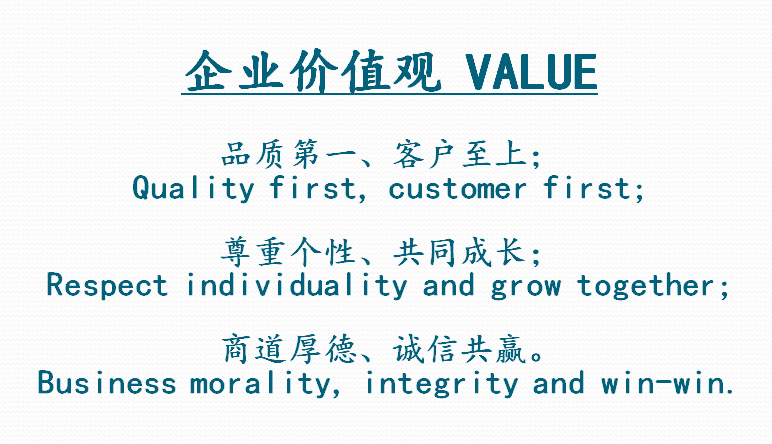 企业价值观 VALUE

品质第一、客户至上;
Quality first, customer first;

尊重个性、共同成长;
Respect individuality and grow together;

商道厚德、诚信共赢。
Business morality, integrity and win-win.